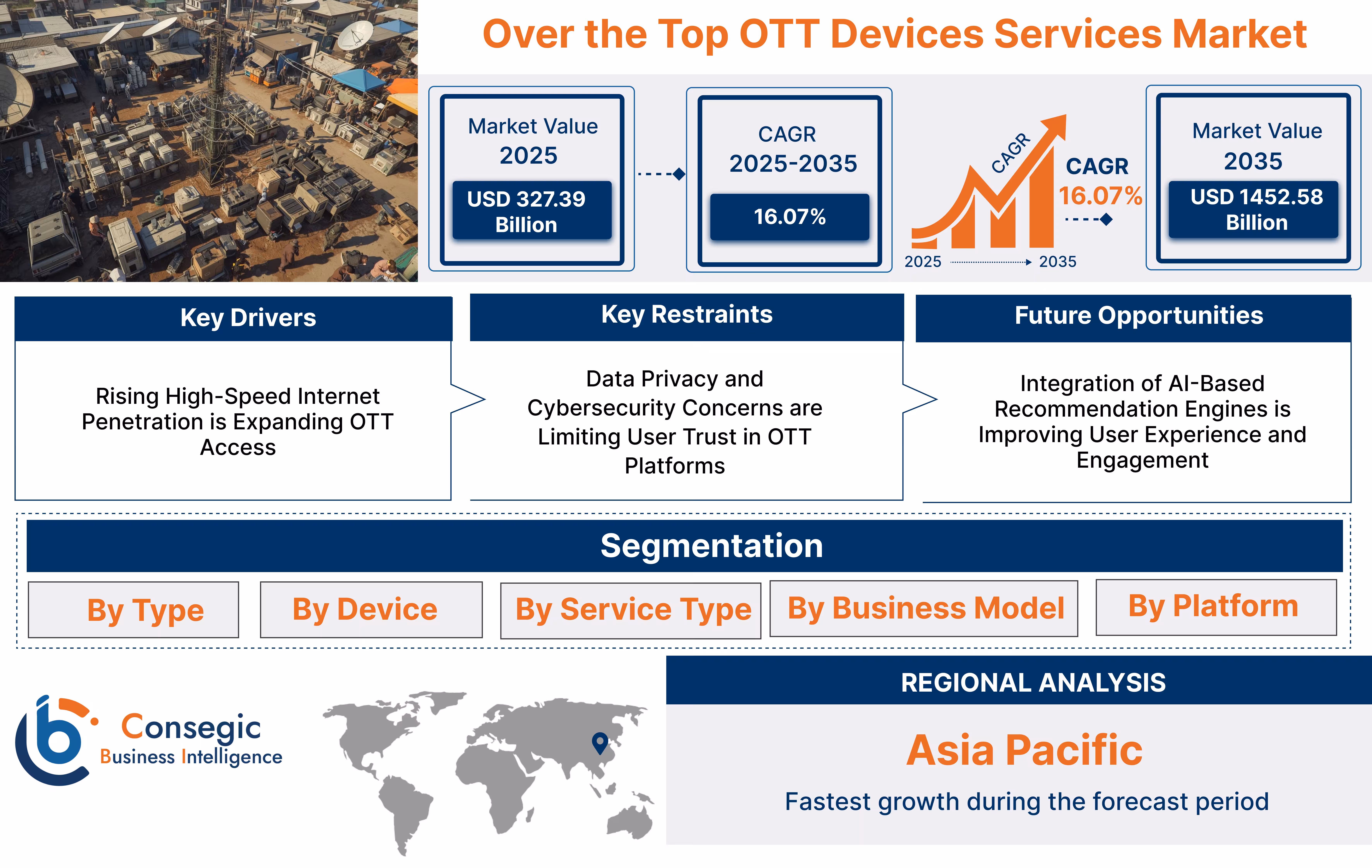 Over the Top OTT Devices Services Market

Market Value
2025
USD 327.39 Billion

CAGR
2025-2035
16.07%

CAGR
CAGR
16.07%
2025
2035

Market Value
2035
USD 1452.58 Billion

Key Drivers
Rising High-Speed Internet Penetration is Expanding OTT Access

Key Restraints
Data Privacy and Cybersecurity Concerns are Limiting User Trust in OTT Platforms

Future Opportunities
Integration of AI-Based Recommendation Engines is Improving User Experience and Engagement

Segmentation
By Type
By Device
By Service Type
By Business Model
By Platform

Consegic
Business Intelligence

REGIONAL ANALYSIS
Asia Pacific
Fastest growth during the forecast period